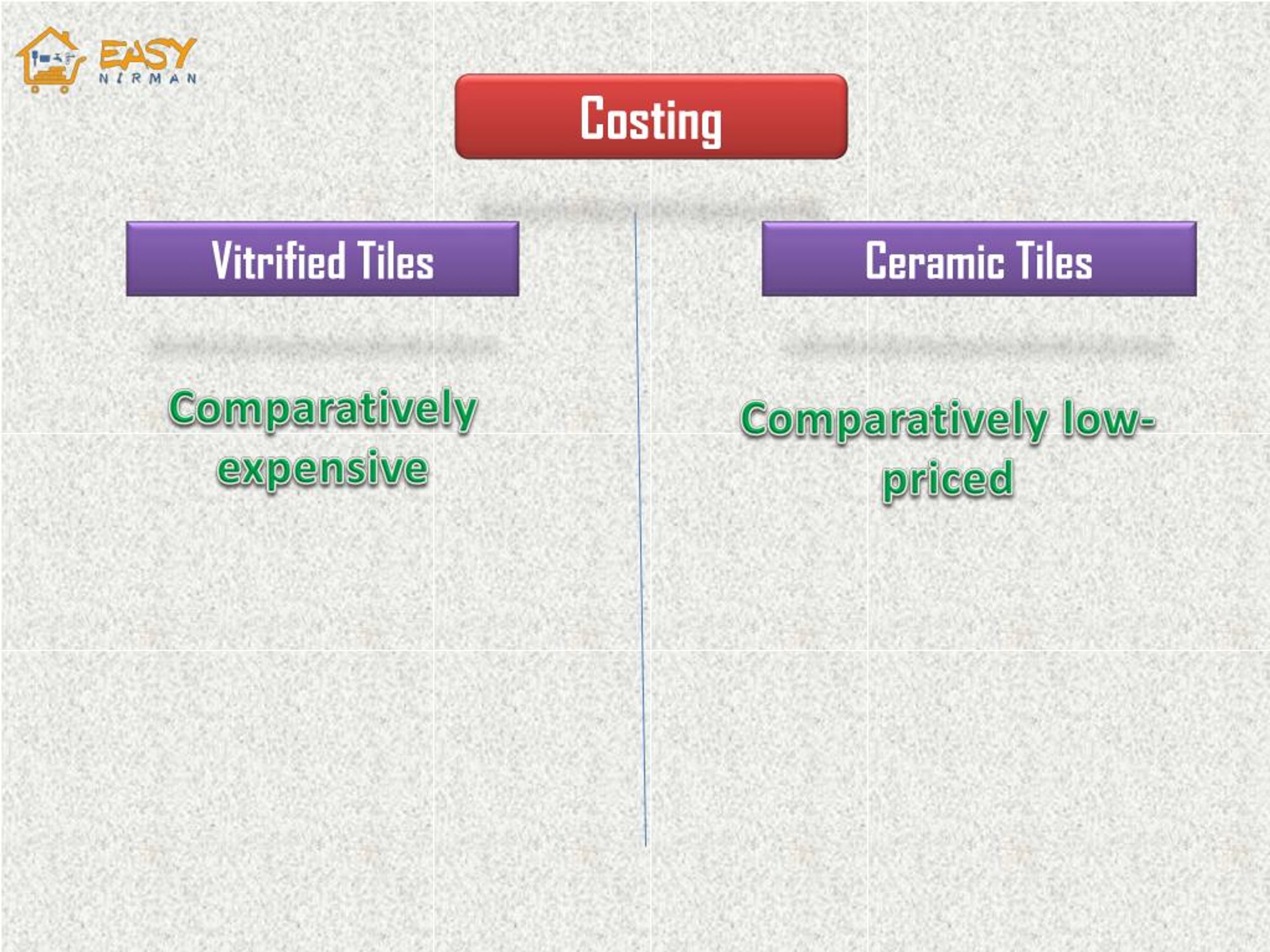 EASY NIRMAN

Costing

Vitrified Tiles

Comparatively expensive

Ceramic Tiles

Comparatively low-priced